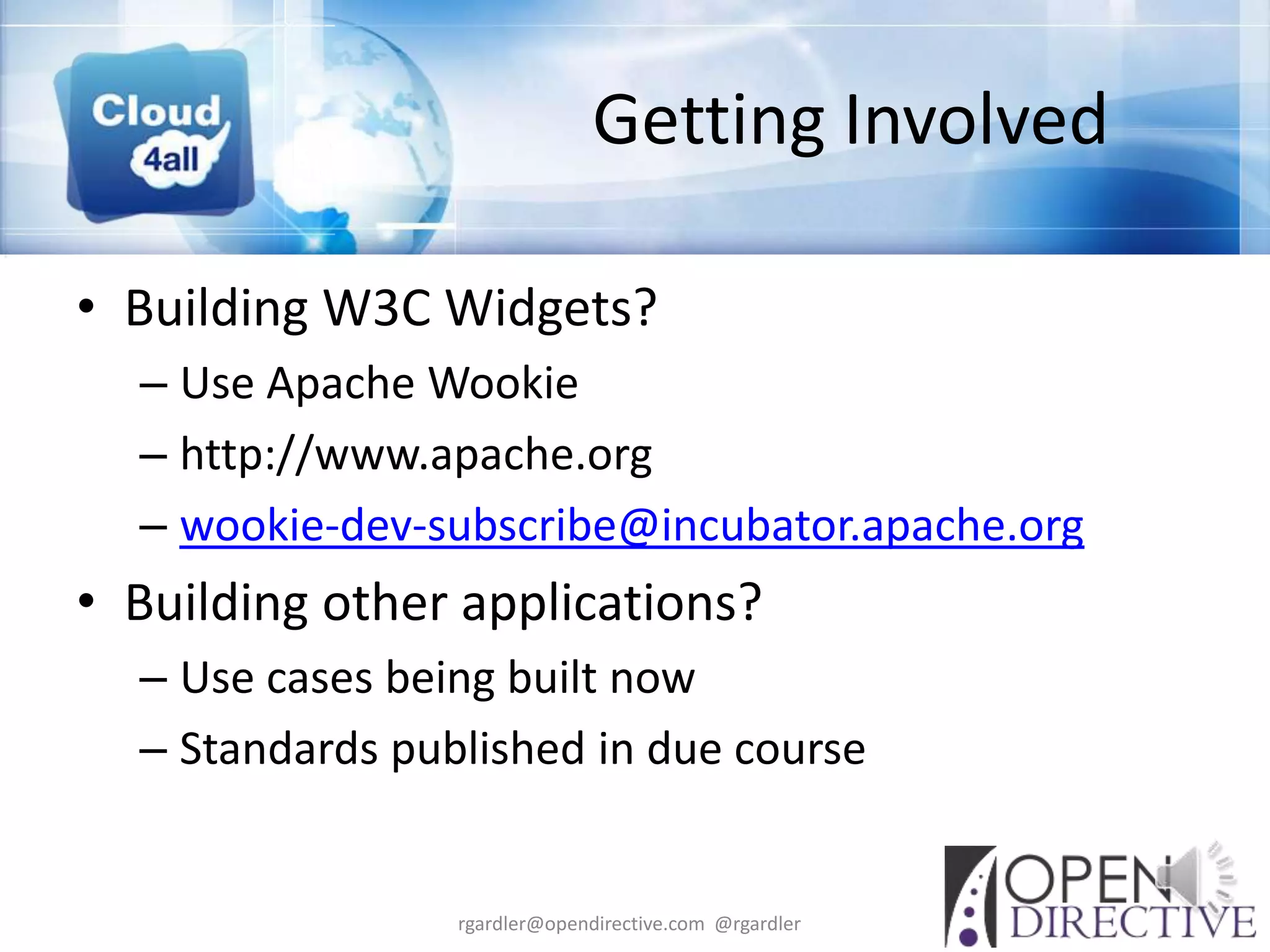 Cloud 4all

Getting Involved

• Building W3C Widgets?
– Use Apache Wookie
– http://www.apache.org
– wookie-dev-subscribe@incubator.apache.org

• Building other applications?
– Use cases being built now
– Standards published in due course

rgardler@opendirective.com @rgardler

OPEN DIRECTIVE